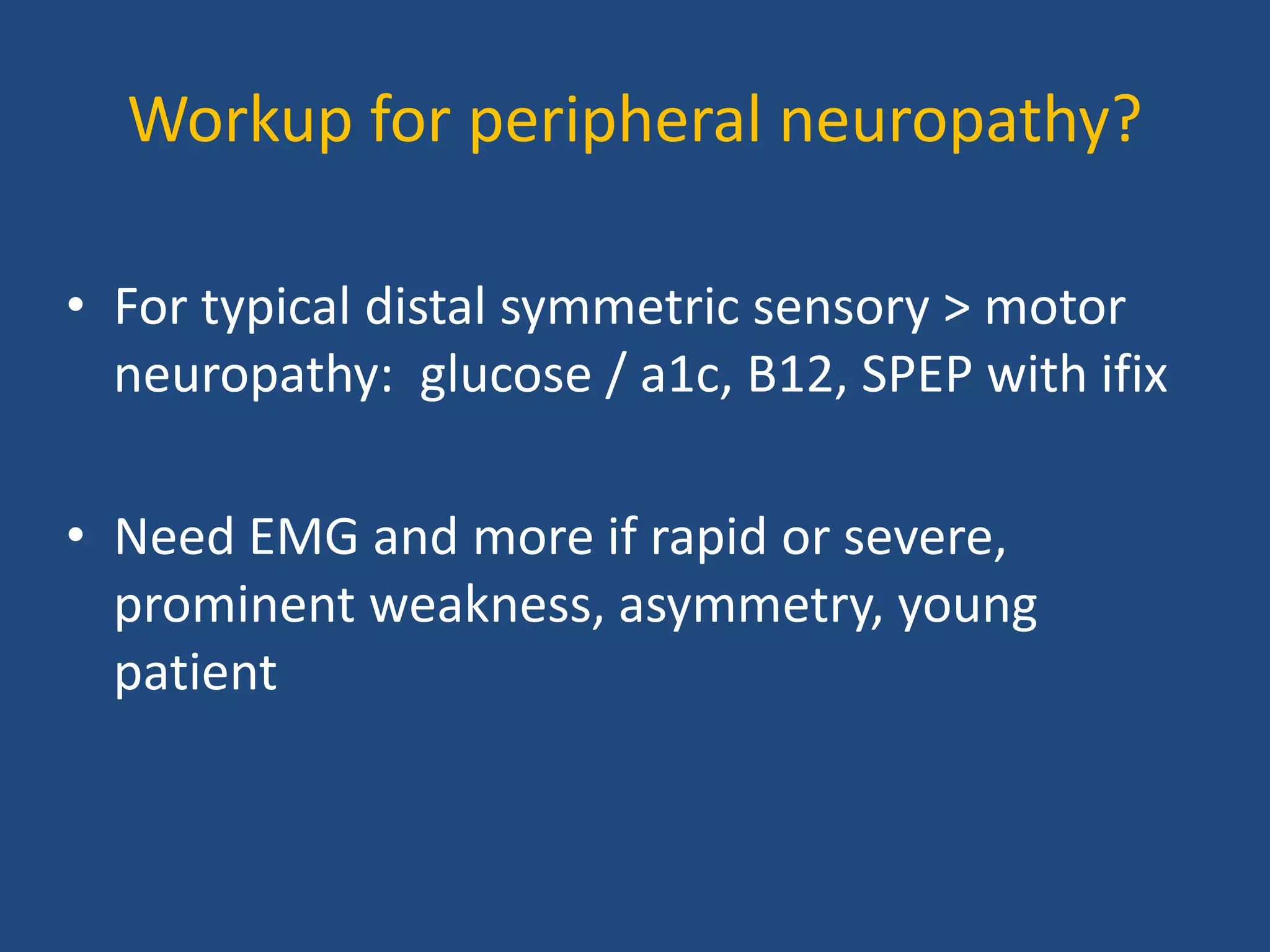 Workup for peripheral neuropathy?

• For typical distal symmetric sensory > motor neuropathy: glucose / a1c, B12, SPEP with ifix

• Need EMG and more if rapid or severe, prominent weakness, asymmetry, young patient